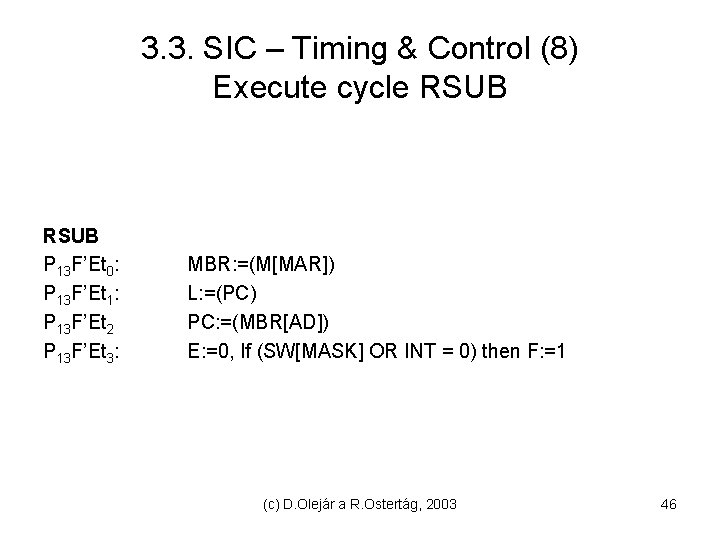 3.3. SIC – Timing & Control (8)
Execute cycle RSUB

RSUB
$P_{13}F'Et_0$: MBR:=(M[MAR])
$P_{13}F'Et_1$: L:=(PC)
$P_{13}F'Et_2$ PC:=(MBR[AD])
$P_{13}F'Et_3$: E:=0, If (SW[MASK] OR INT = 0) then F:=1

(c) D.Olejár a R.Ostertág, 2003

46